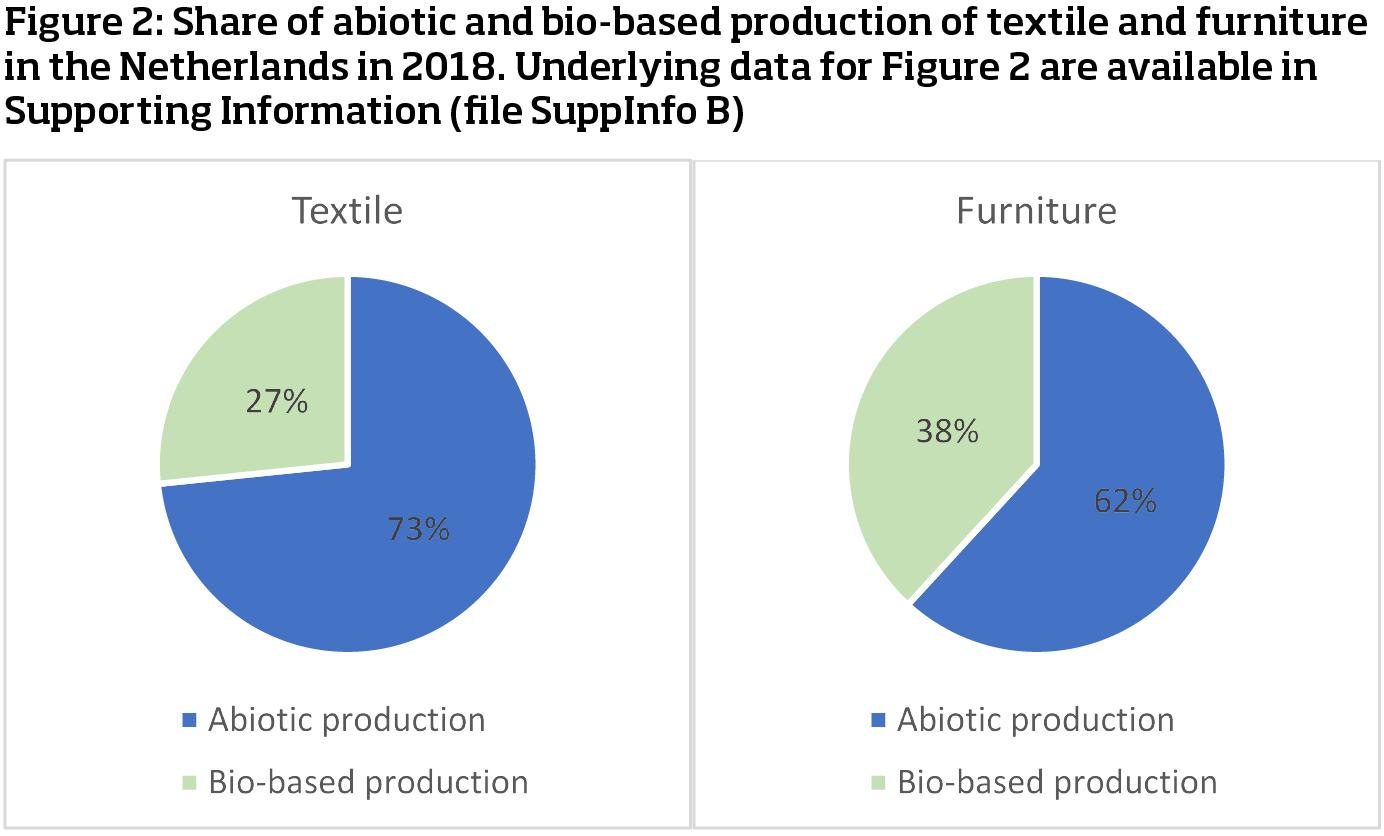 Figure 2: Share of abiotic and bio-based production of textile and furniture in the Netherlands in 2018. Underlying data for Figure 2 are available in Supporting Information (file SuppInfo B)

Textile

27%

73%

Abiotic production

Bio-based production

Furniture

38%

62%

Abiotic production

Bio-based production